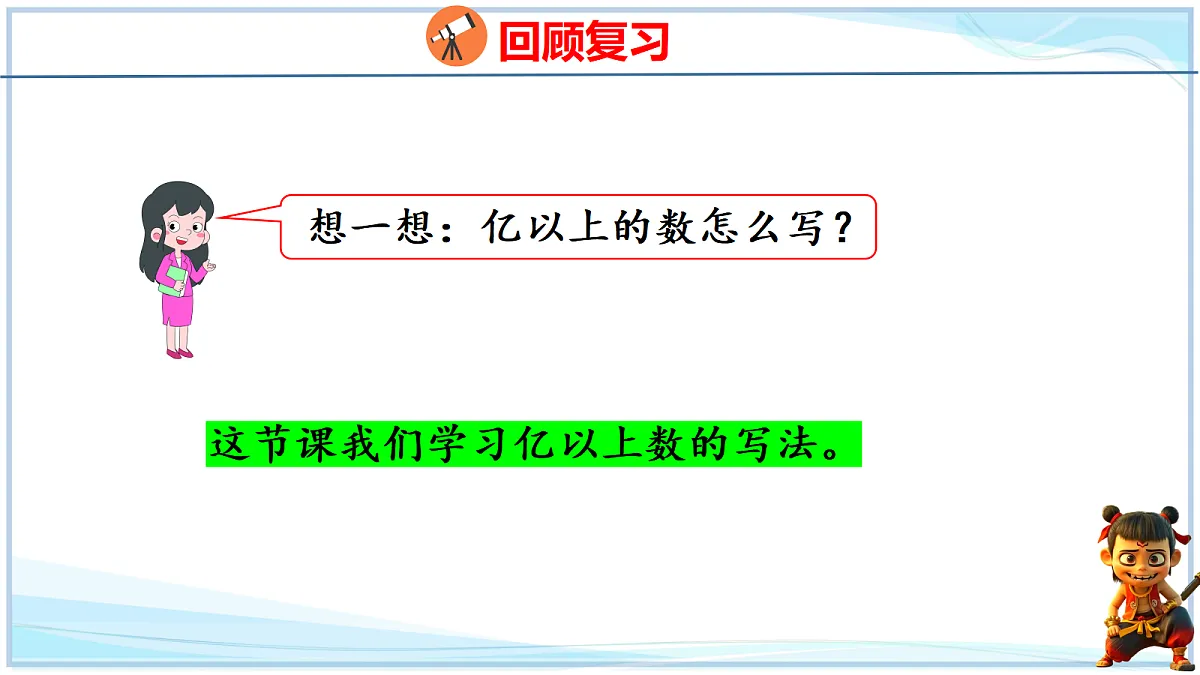 回顾复习

想一想：亿以上的数怎么写？

这节课我们学习亿以上数的写法。